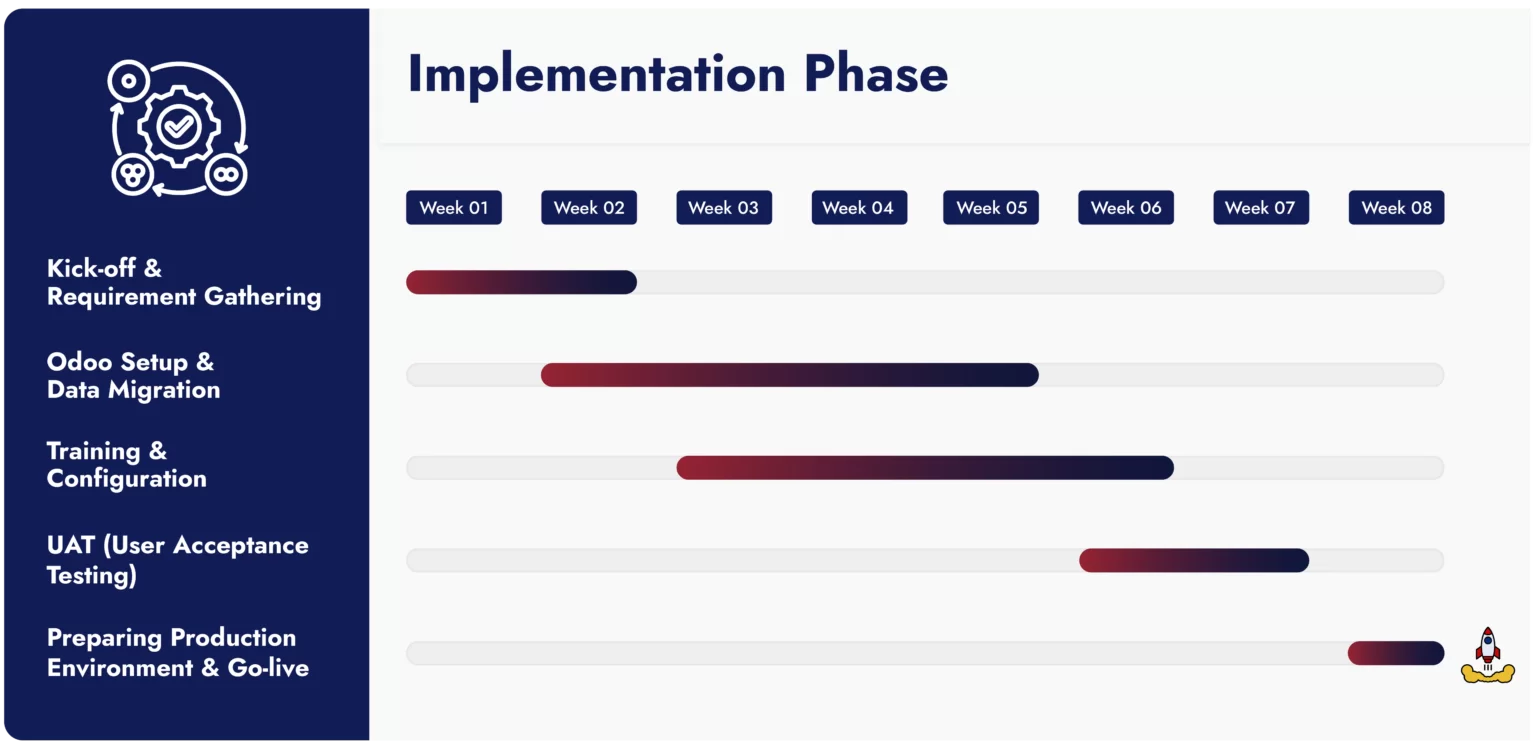 Implementation Phase

Week 01 Week 02 Week 03 Week 04 Week 05 Week 06 Week 07 Week 08

Kick-off & Requirement Gathering

Odoo Setup & Data Migration

Training & Configuration

UAT (User Acceptance Testing)

Preparing Production Environment & Go-live